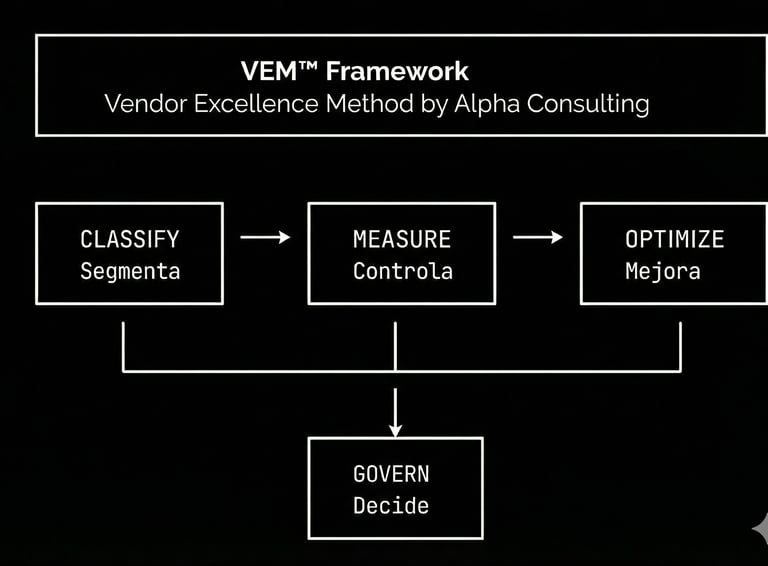 VEM™ Framework
Vendor Excellence Method by Alpha Consulting

CLASSIFY
Segmenta

MEASURE
Controla

OPTIMIZE
Mejora

GOVERN
Decide